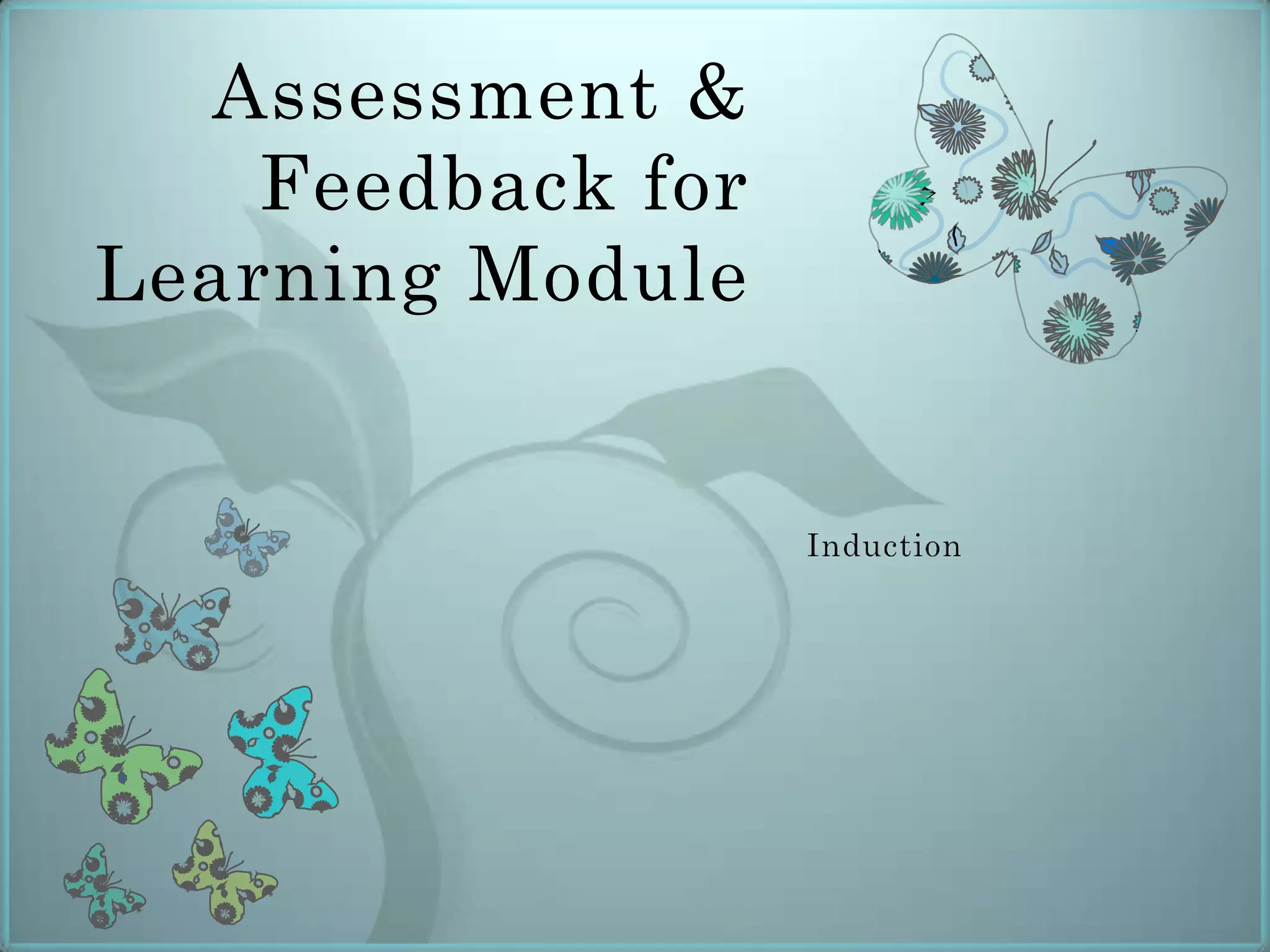 Assessment & Feedback for Learning Module

Induction